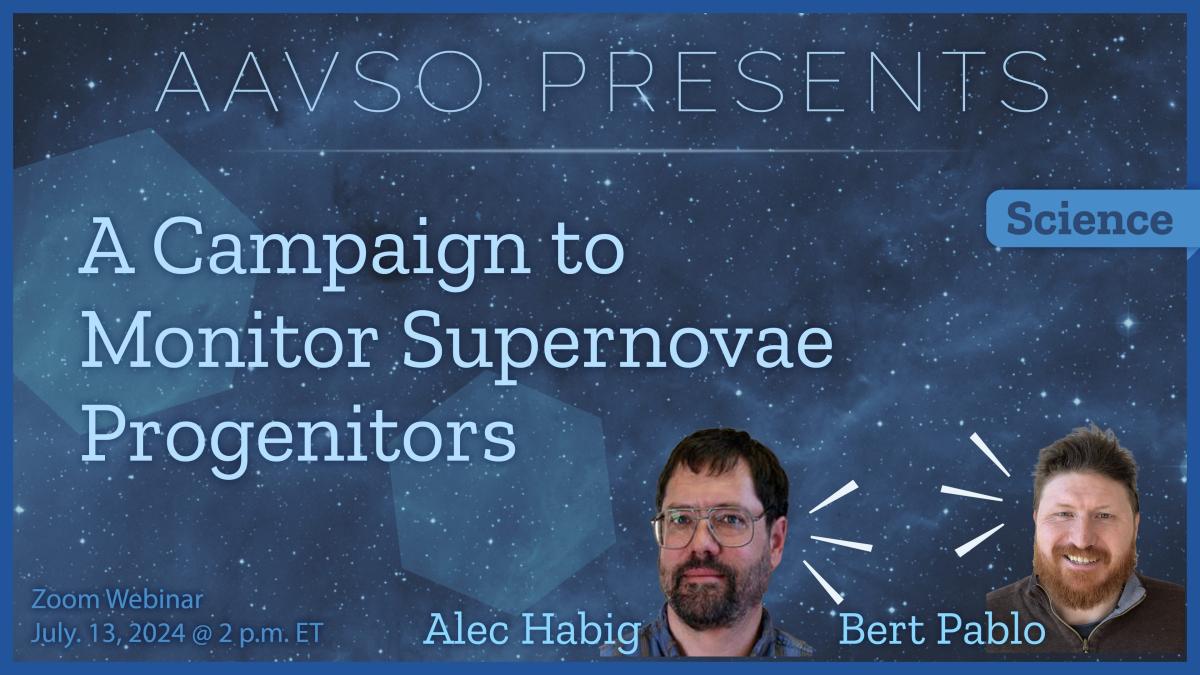 AAVSO PRESENTS

Science

A Campaign to Monitor Supernovae Progenitors

Zoom Webinar
July. 13, 2024 @ 2 p.m. ET

Alec Habig

Bert Pablo